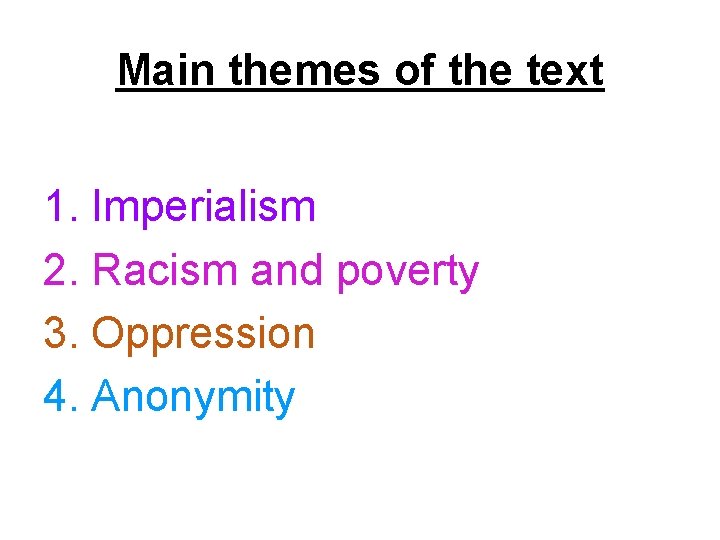 Main themes of the text

1. Imperialism
2. Racism and poverty
3. Oppression
4. Anonymity